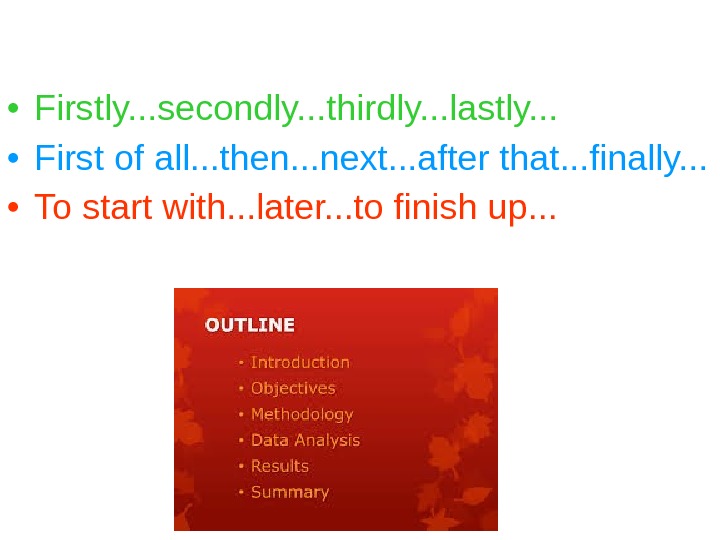 • Firstly...secondly...thirdly...lastly...
• First of all...then...next...after that...finally...
• To start with...later...to finish up...

OUTLINE
• Introduction
• Objectives
• Methodology
• Data Analysis
• Results
• Summary